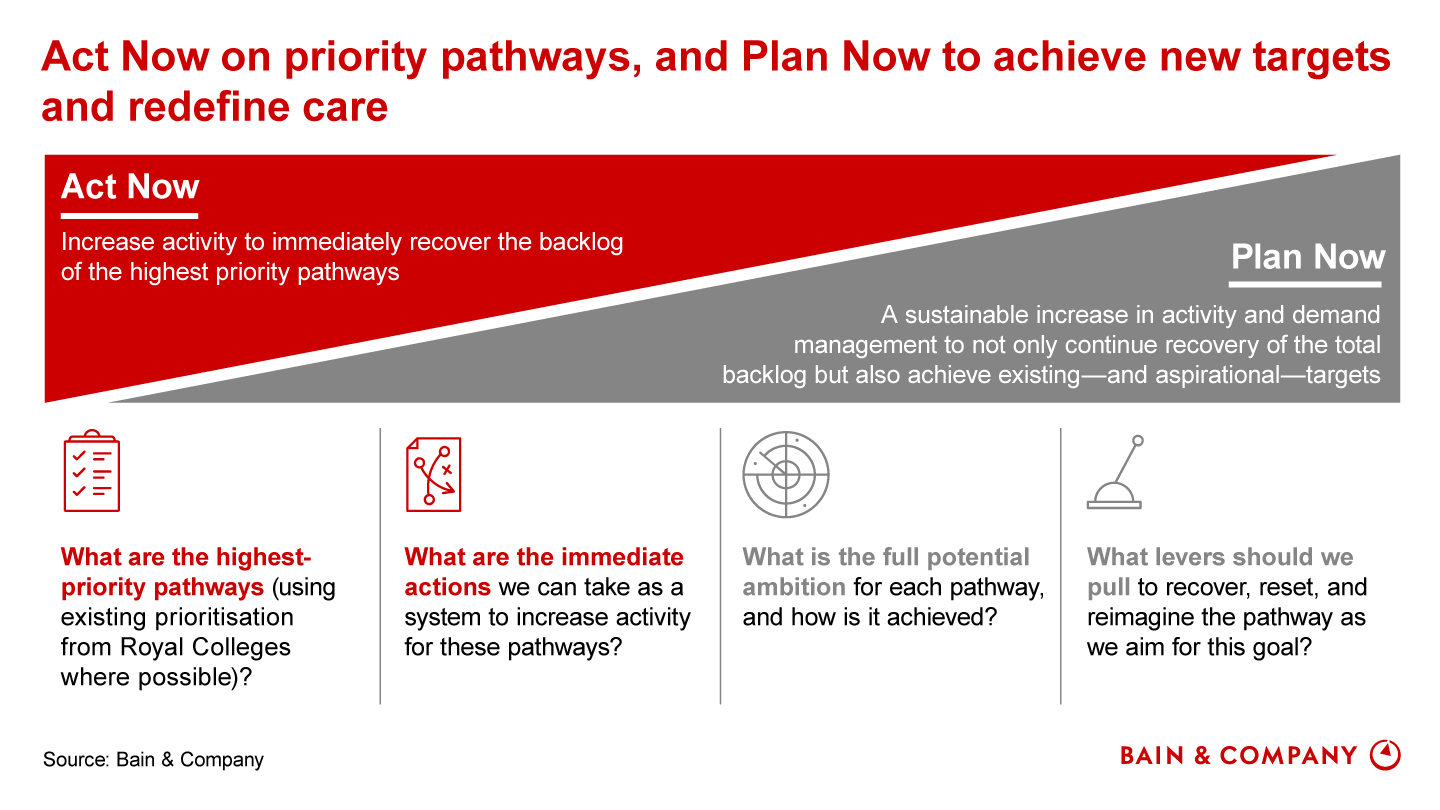 Act Now on priority pathways, and Plan Now to achieve new targets and redefine care

Act Now

Increase activity to immediately recover the backlog of the highest priority pathways

Plan Now

A sustainable increase in activity and demand management to not only continue recovery of the total backlog but also achieve existing—and aspirational—targets

What are the highest-priority pathways (using existing prioritisation from Royal Colleges where possible)?

What are the immediate actions we can take as a system to increase activity for these pathways?

What is the full potential ambition for each pathway, and how is it achieved?

What levers should we pull to recover, reset, and reimagine the pathway as we aim for this goal?

Source: Bain & Company

BAIN & COMPANY